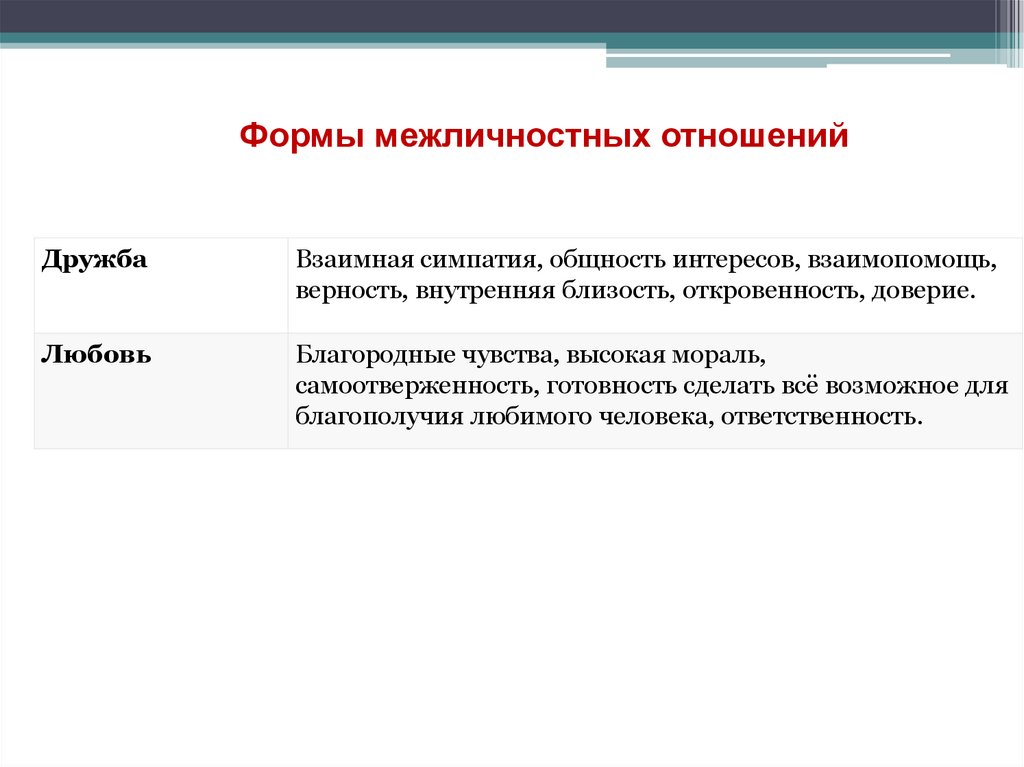 Формы межличностных отношений

| Дружба | Взаимная симпатия, общность интересов, взаимопомощь, верность, внутренняя близость, откровенность, доверие. |
|---|---|
| Любовь | Благородные чувства, высокая мораль, самоотверженность, готовность сделать всё возможное для благополучия любимого человека, ответственность. |